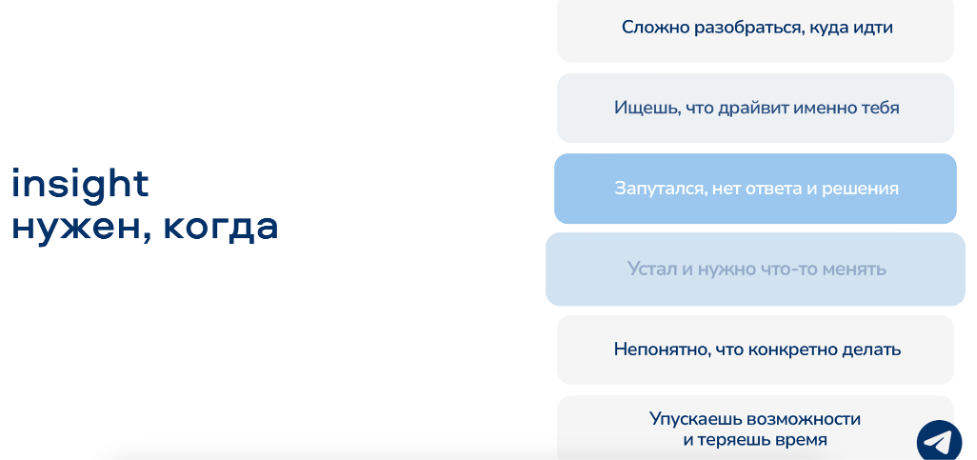 insight
нужен, когда

Сложно разобраться, куда идти

Ищешь, что драйвит именно тебя

Запутался, нет ответа и решения

Устал и нужно что-то менять

Непонятно, что конкретно делать

Упускаешь возможности
и теряешь время